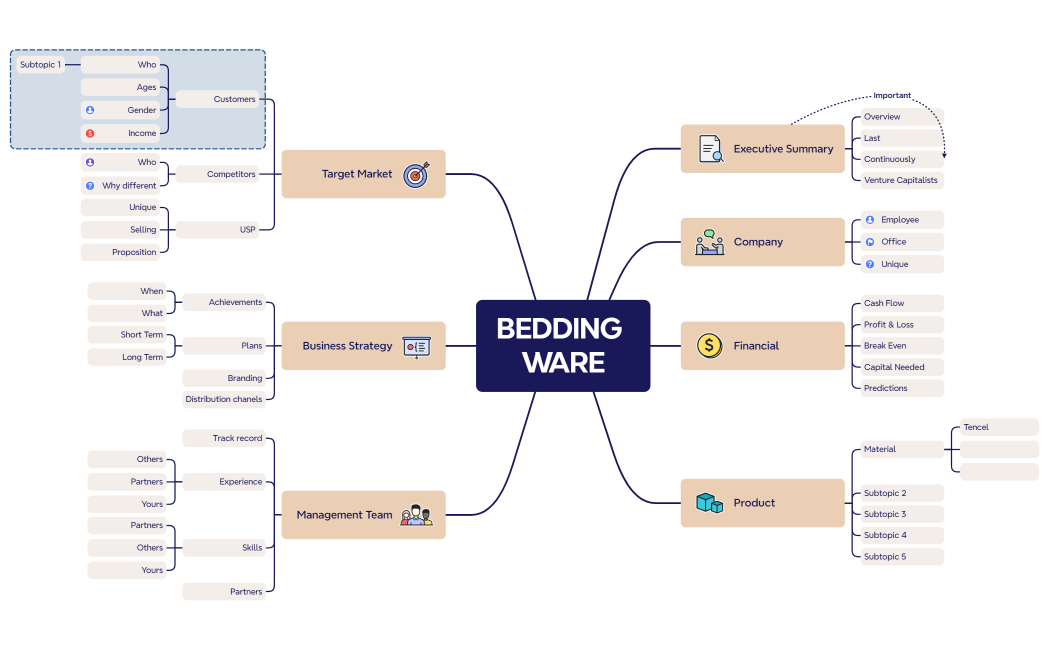 BEDDING WARE

Target Market
Customers
Subtopic 1
Who
Ages
Gender
Income
Competitors
Who
Why different
USP
Unique
Selling
Proposition

Business Strategy
Achievements
When
What
Plans
Short Term
Long Term
Branding
Distribution chanels

Management Team
Track record
Experience
Others
Partners
Yours
Skills
Partners
Others
Yours
Partners

Executive Summary
Important
Overview
Last
Continuously
Venture Capitalists

Company
Employee
Office
Unique

Financial
Cash Flow
Profit & Loss
Break Even
Capital Needed
Predictions

Product
Material
Tencel
Subtopic 2
Subtopic 3
Subtopic 4
Subtopic 5